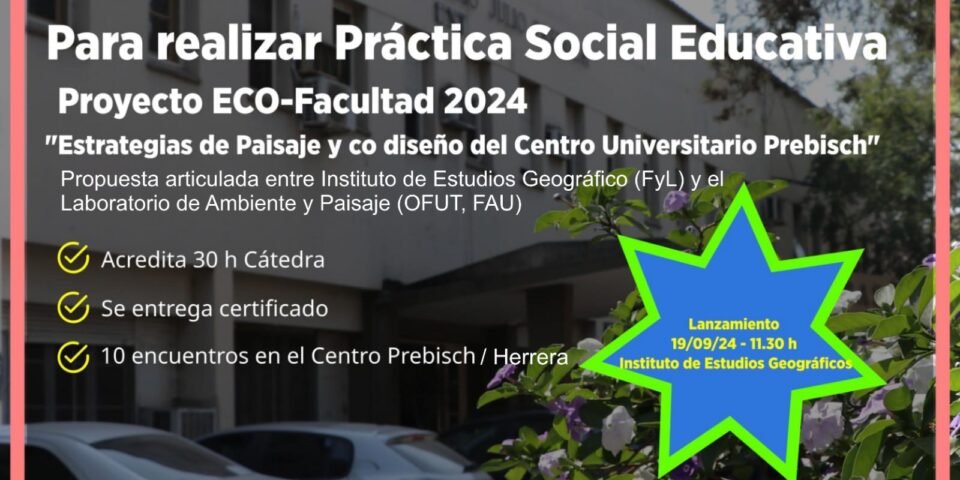 Para realizar Práctica Social Educativa

Proyecto ECO-Facultad 2024

"Estrategias de Paisaje y co diseño del Centro Universitario Prebisch"

Propuesta articulada entre Instituto de Estudios Geográfico (FyL) y el Laboratorio de Ambiente y Paisaje (OFUT, FAU)

Acredita 30 h Cátedra

Se entrega certificado

10 encuentros en el Centro Prebisch / Herrera

Lanzamiento
19/09/24 - 11.30 h
Instituto de Estudios Geográficos